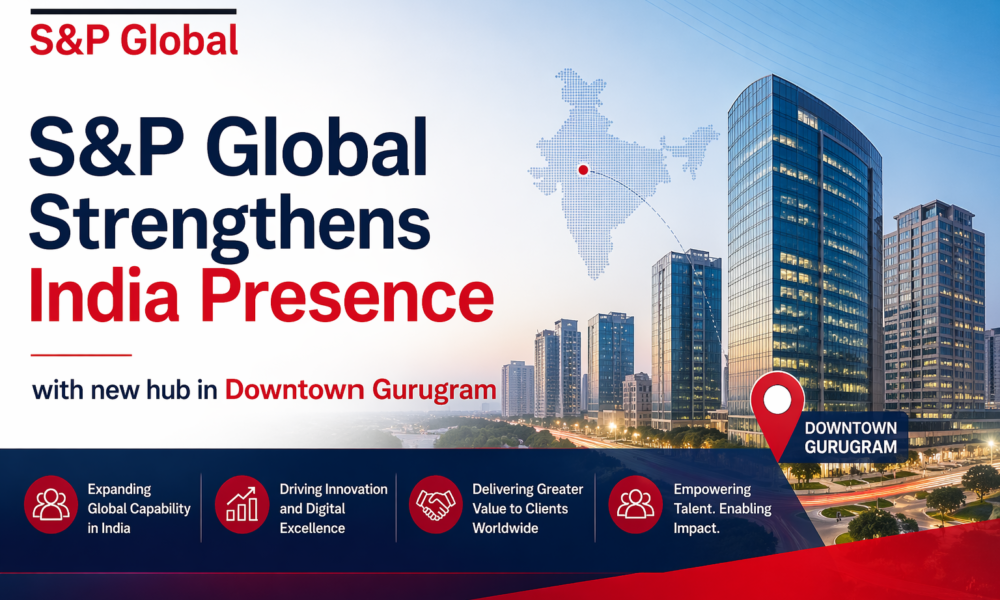 S&P Global

S&P Global Strengthens India Presence

with new hub in Downtown Gurugram

DOWNTOWN GURUGRAM

Expanding Global Capability in India

Driving Innovation and Digital Excellence

Delivering Greater Value to Clients Worldwide

Empowering Talent. Enabling Impact.